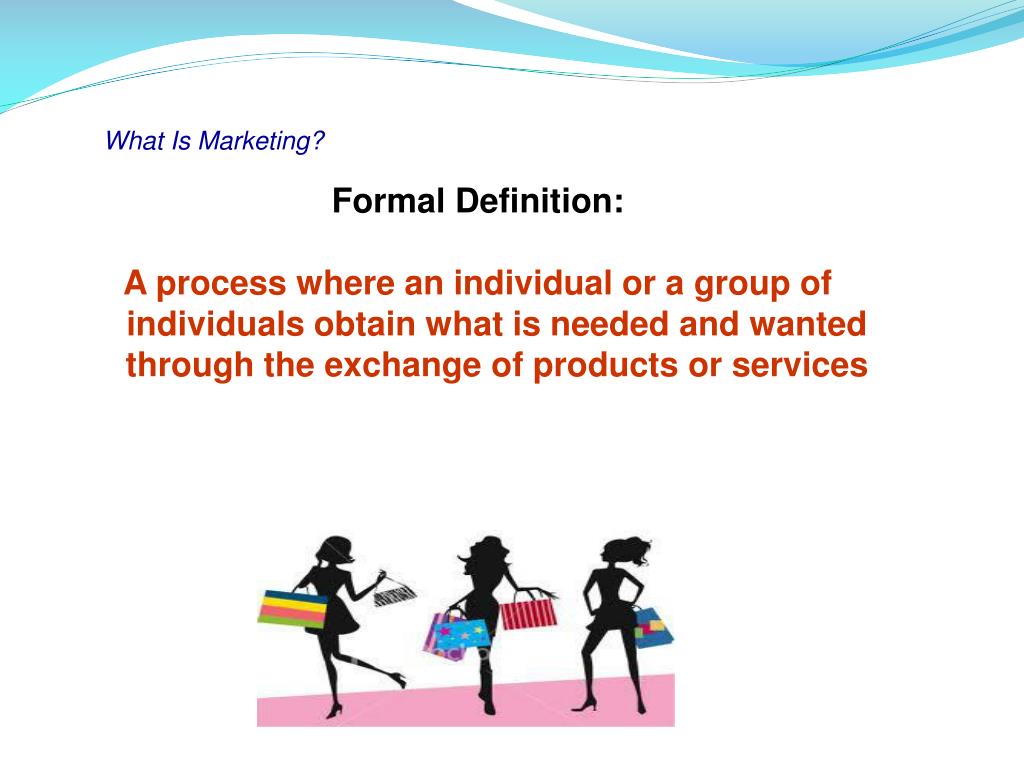 What Is Marketing?

Formal Definition:

A process where an individual or a group of individuals obtain what is needed and wanted through the exchange of products or services